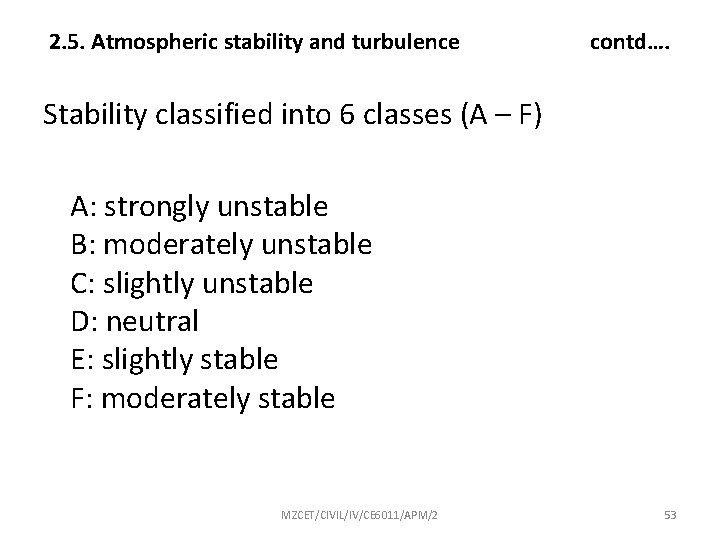 2.5. Atmospheric stability and turbulence contd….

Stability classified into 6 classes (A – F)

A: strongly unstable
B: moderately unstable
C: slightly unstable
D: neutral
E: slightly stable
F: moderately stable

MZCET/CIVIL/IV/CE6011/APM/2

53